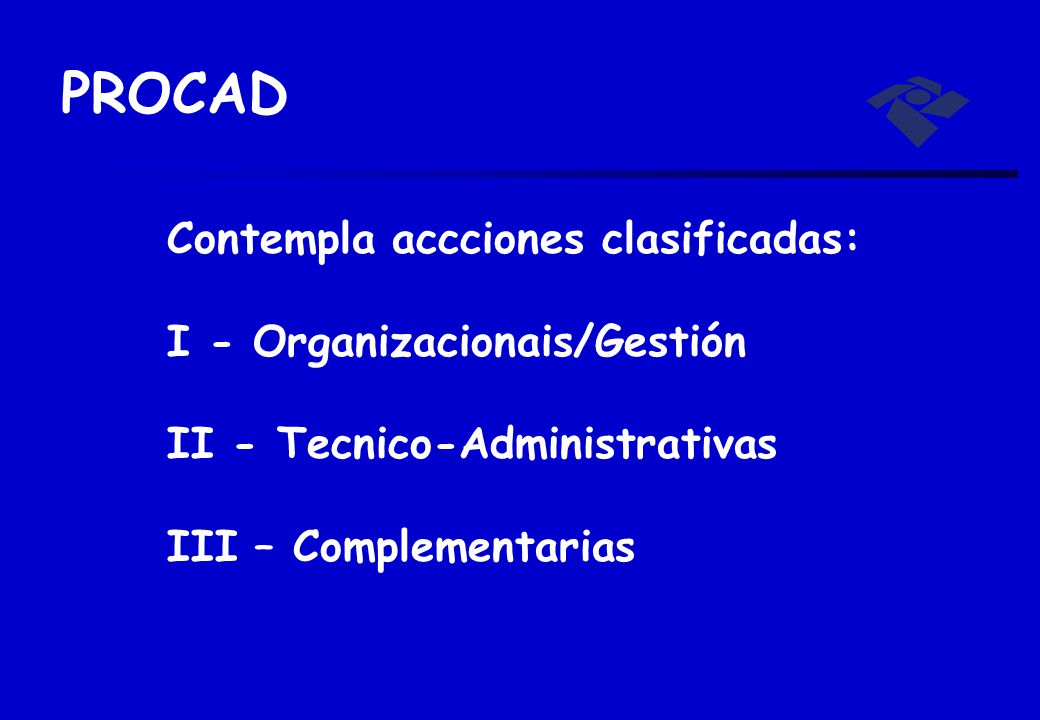 PROCAD

Contempla accciones clasificadas:

I - Organizacionais/Gestión

II - Tecnico-Administrativas

III – Complementarias